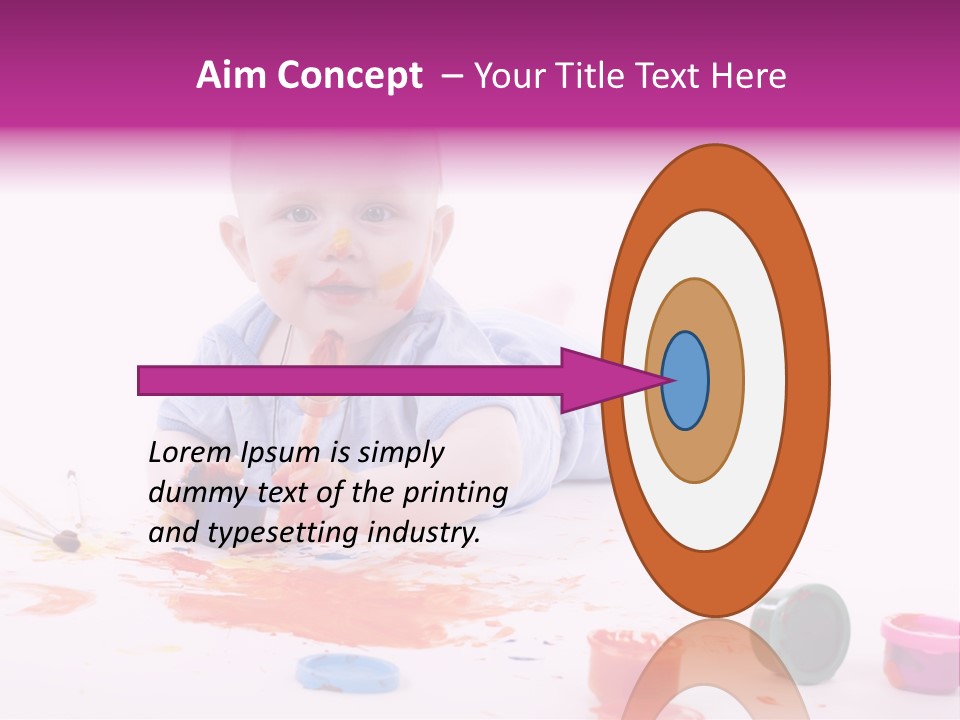 Aim Concept – Your Title Text Here

Lorem Ipsum is simply dummy text of the printing and typesetting industry.